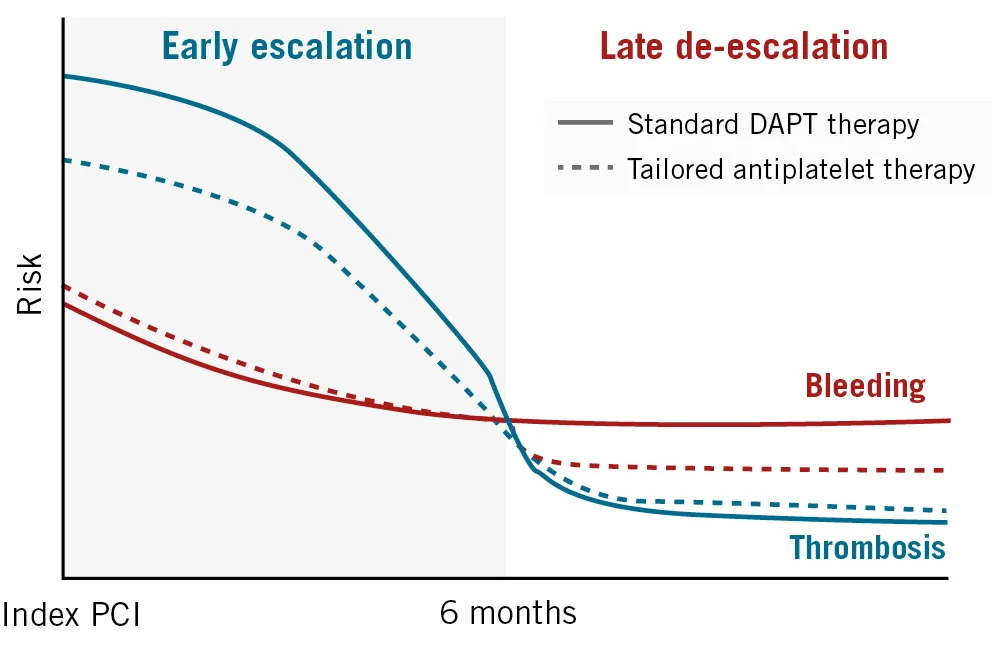 Early escalation

Late de-escalation

Standard DAPT therapy

Tailored antiplatelet therapy

Risk

Bleeding

Thrombosis

Index PCI

6 months